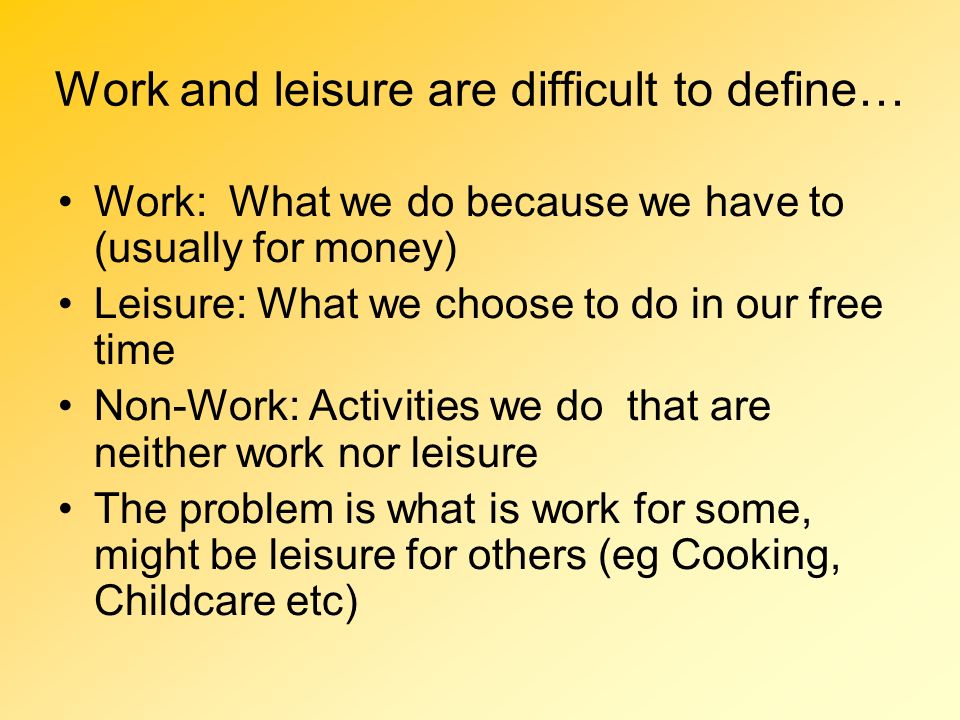 Work and leisure are difficult to define…

• Work: What we do because we have to (usually for money)
• Leisure: What we choose to do in our free time
• Non-Work: Activities we do that are neither work nor leisure
• The problem is what is work for some, might be leisure for others (eg Cooking, Childcare etc)